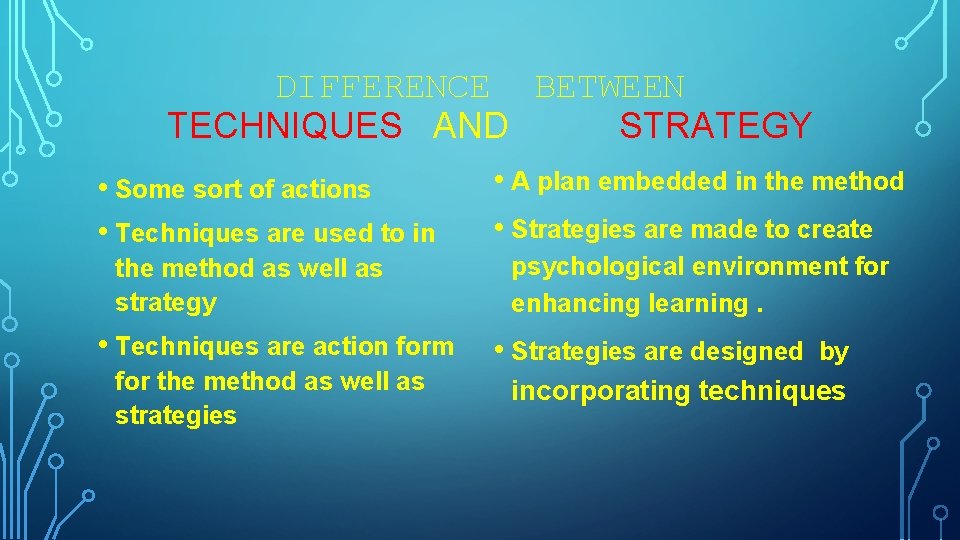 DIFFERENCE BETWEEN
TECHNIQUES AND STRATEGY

• Some sort of actions

• Techniques are used to in the method as well as strategy

• Techniques are action form for the method as well as strategies

• A plan embedded in the method

• Strategies are made to create psychological environment for enhancing learning .

• Strategies are designed by incorporating techniques